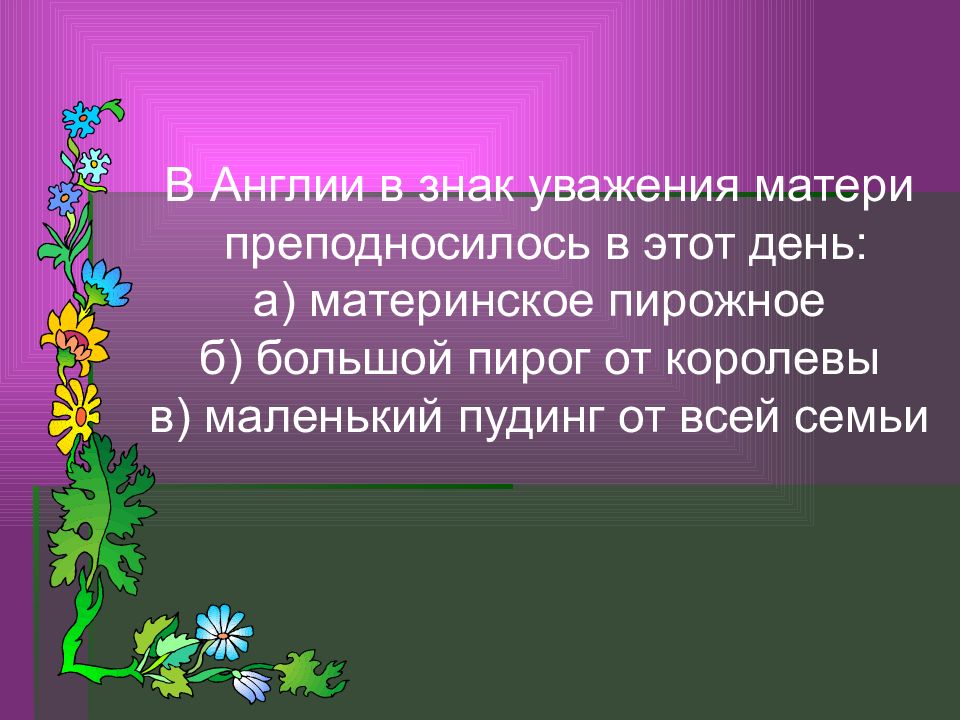 В Англии в знак уважения матери преподносилось в этот день:
а) материнское пирожное
б) большой пирог от королевы
в) маленький пудинг от всей семьи